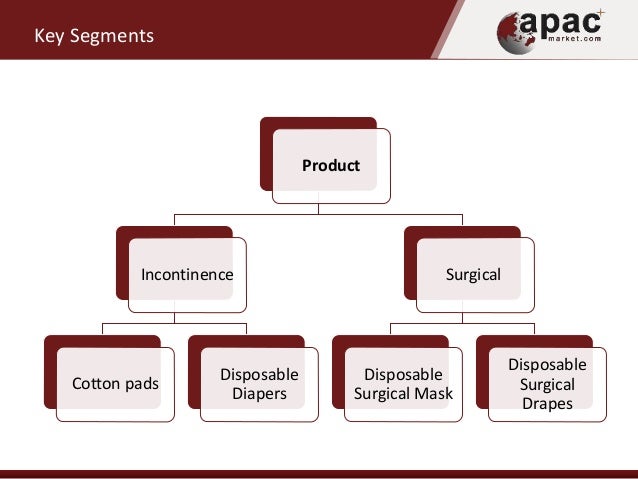 Key Segments

apac market.com

Product

Incontinence

Surgical

Cotton pads

Disposable Diapers

Disposable Surgical Mask

Disposable Surgical Drapes